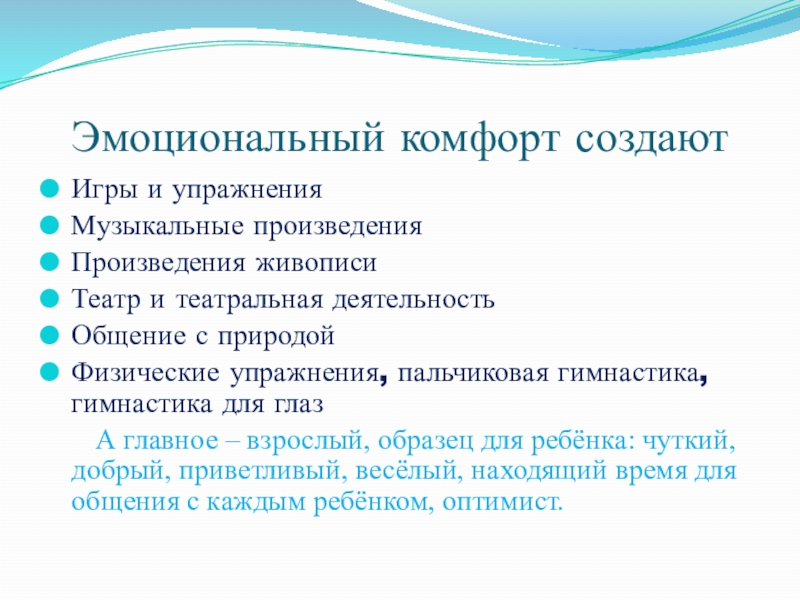 Эмоциональный комфорт создают

Игры и упражнения
Музыкальные произведения
Произведения живописи
Театр и театральная деятельность
Общение с природой
Физические упражнения, пальчиковая гимнастика, гимнастика для глаз

А главное – взрослый, образец для ребёнка: чуткий, добрый, приветливый, весёлый, находящий время для общения с каждым ребёнком, оптимист.